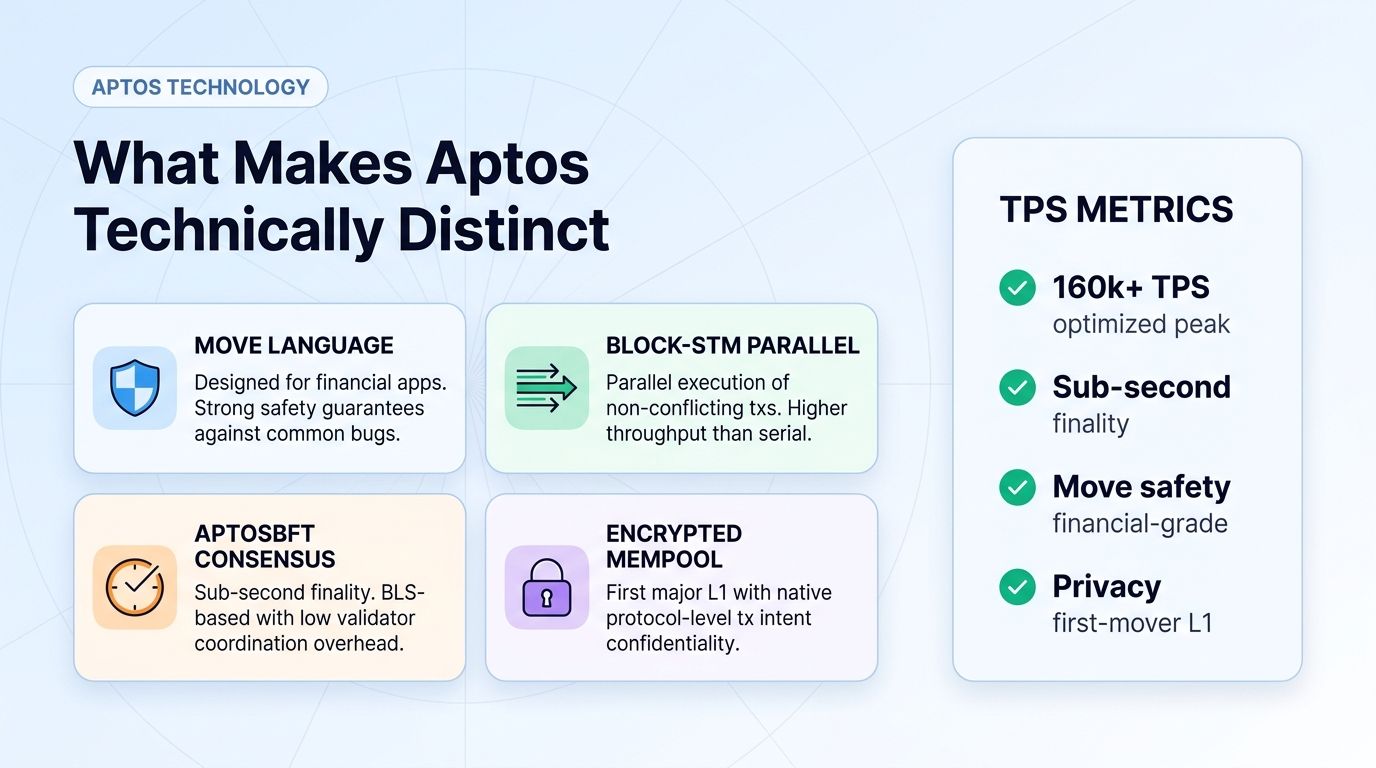 APTOS TECHNOLOGY

What Makes Aptos Technically Distinct

MOVE LANGUAGE
Designed for financial apps. Strong safety guarantees against common bugs.

BLOCK-STM PARALLEL
Parallel execution of non-conflicting txs. Higher throughput than serial.

APTOSBFT CONSENSUS
Sub-second finality. BLS-based with low validator coordination overhead.

ENCRYPTED MEMPOOL
First major L1 with native protocol-level tx intent confidentiality.

TPS METRICS

160k+ TPS
optimized peak

Sub-second
finality

Move safety
financial-grade

Privacy
first-mover L1